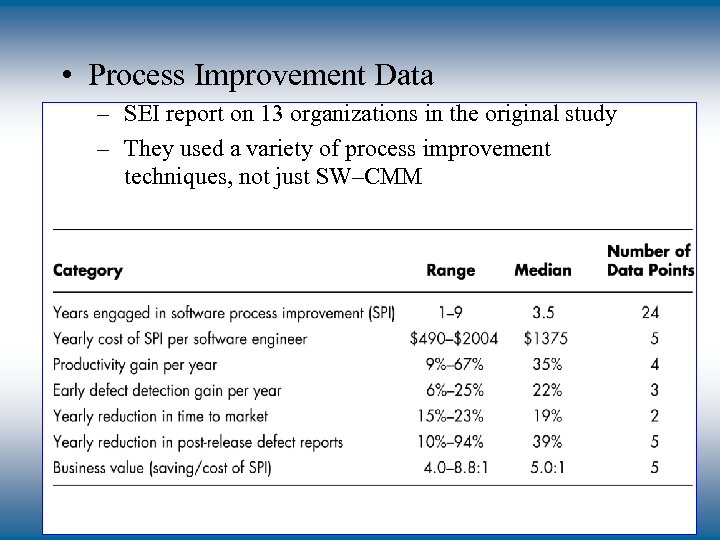 • Process Improvement Data

– SEI report on 13 organizations in the original study

– They used a variety of process improvement techniques, not just SW–CMM

| Category | Range | Median | Number of Data Points |
|---|---|---|---|
| Years engaged in software process improvement (SPI) | 1–9 | 3.5 | 24 |
| Yearly cost of SPI per software engineer | \$490–\$2004 | \$1375 | 5 |
| Productivity gain per year | 9%–67% | 35% | 4 |
| Early defect detection gain per year | 6%–25% | 22% | 3 |
| Yearly reduction in time to market | 15%–23% | 19% | 2 |
| Yearly reduction in post-release defect reports | 10%–94% | 39% | 5 |
| Business value (saving/cost of SPI) | 4.0–8.8:1 | 5.0:1 | 5 |